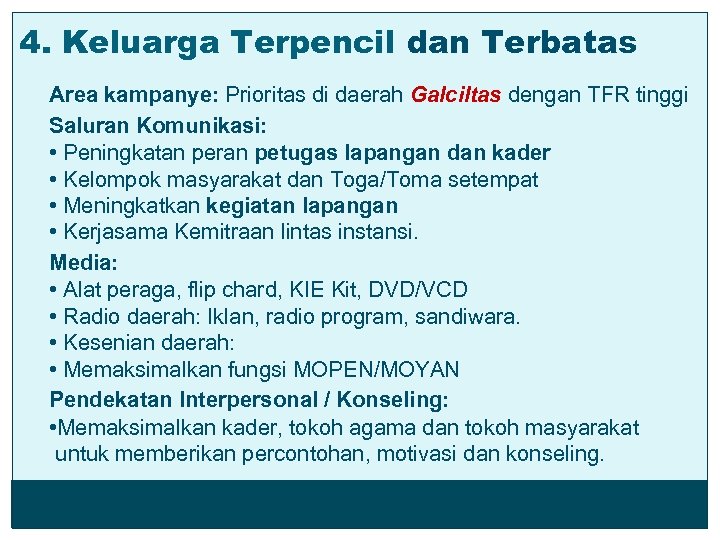 4. Keluarga Terpencil dan Terbatas

Area kampanye: Prioritas di daerah Galciltas dengan TFR tinggi

Saluran Komunikasi:
• Peningkatan peran petugas lapangan dan kader
• Kelompok masyarakat dan Toga/Toma setempat
• Meningkatkan kegiatan lapangan
• Kerjasama Kemitraan lintas instansi.

Media:
• Alat peraga, flip chard, KIE Kit, DVD/VCD
• Radio daerah: Iklan, radio program, sandiwara.
• Kesenian daerah:
• Memaksimalkan fungsi MOPEN/MOYAN

Pendekatan Interpersonal / Konseling:
•Memaksimalkan kader, tokoh agama dan tokoh masyarakat untuk memberikan percontohan, motivasi dan konseling.